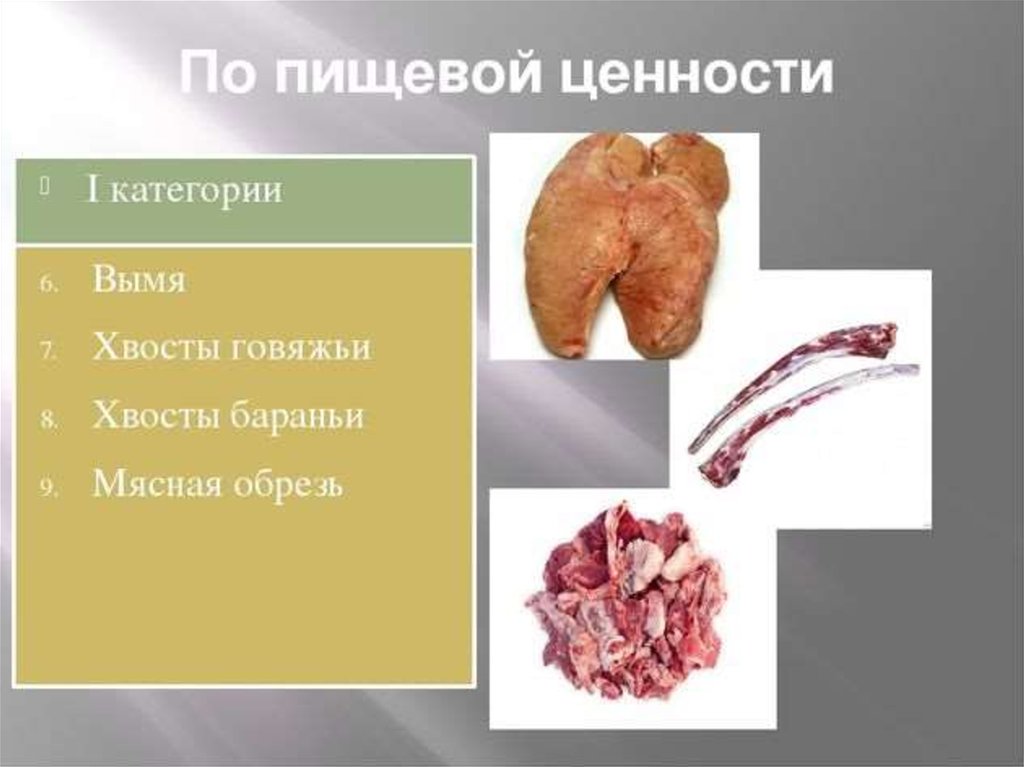 По пищевой ценности

I категории

6. Вымя
7. Хвосты говяжьи
8. Хвосты бараньи
9. Мясная обрезь